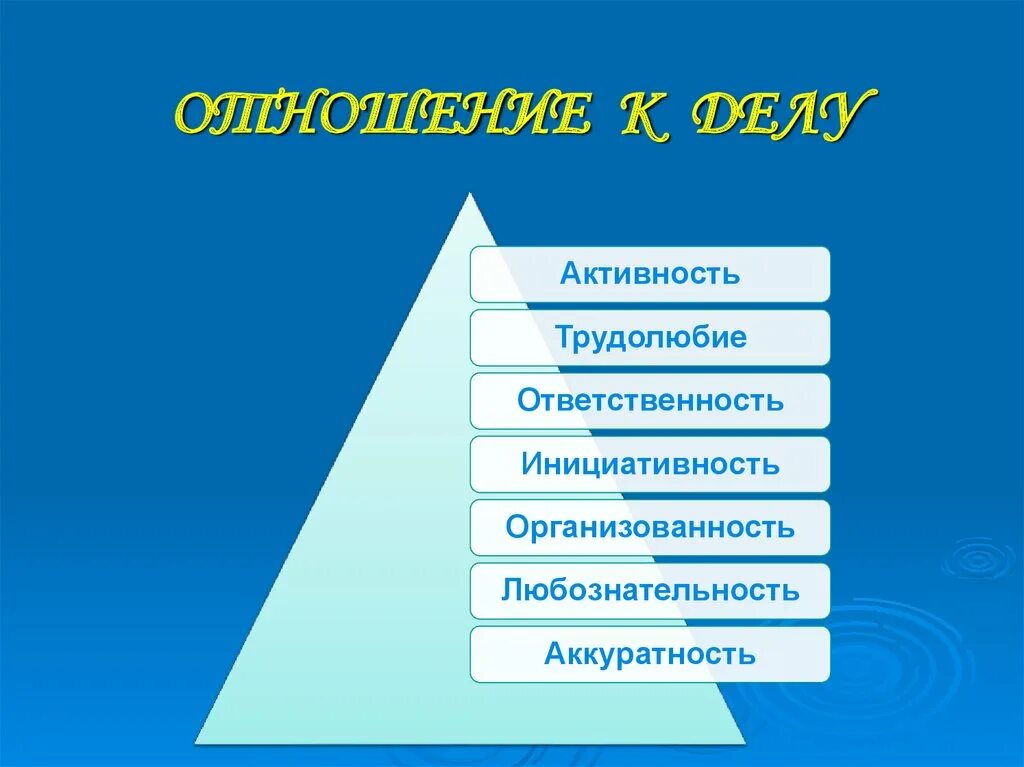 ОТНОШЕНИЕ К ДЕЛУ

Активность

Трудолюбие

Ответственность

Инициативность

Организованность

Любознательность

Аккуратность